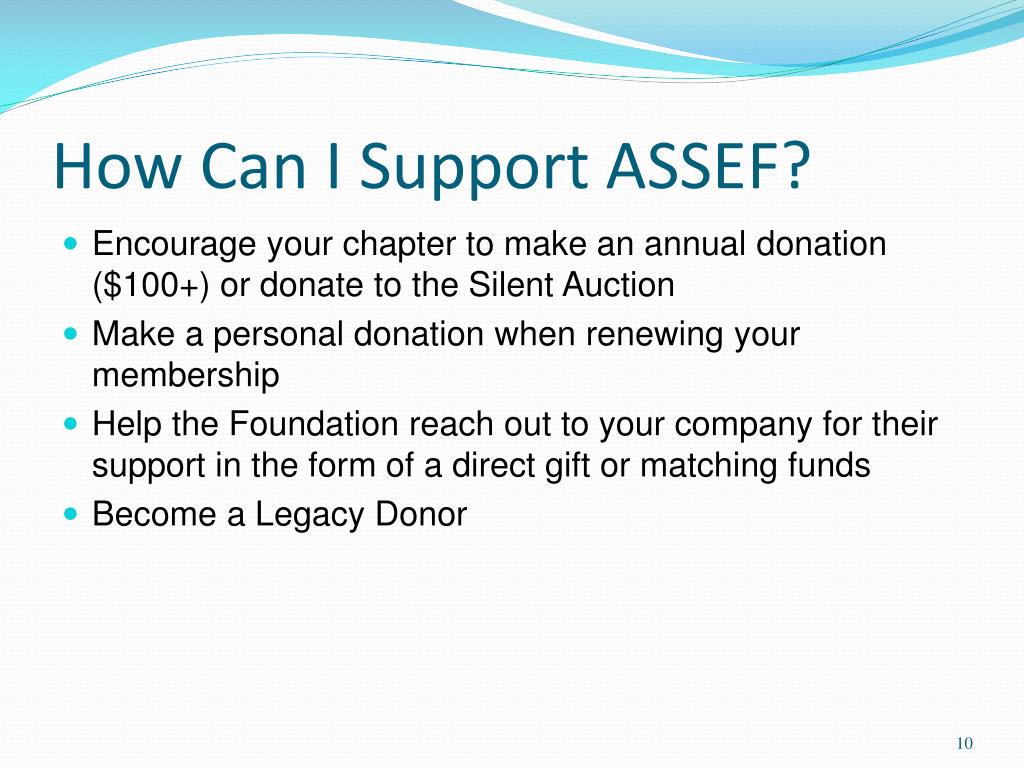 How Can I Support ASSEF?

- Encourage your chapter to make an annual donation (\$100+) or donate to the Silent Auction
- Make a personal donation when renewing your membership
- Help the Foundation reach out to your company for their support in the form of a direct gift or matching funds
- Become a Legacy Donor

10